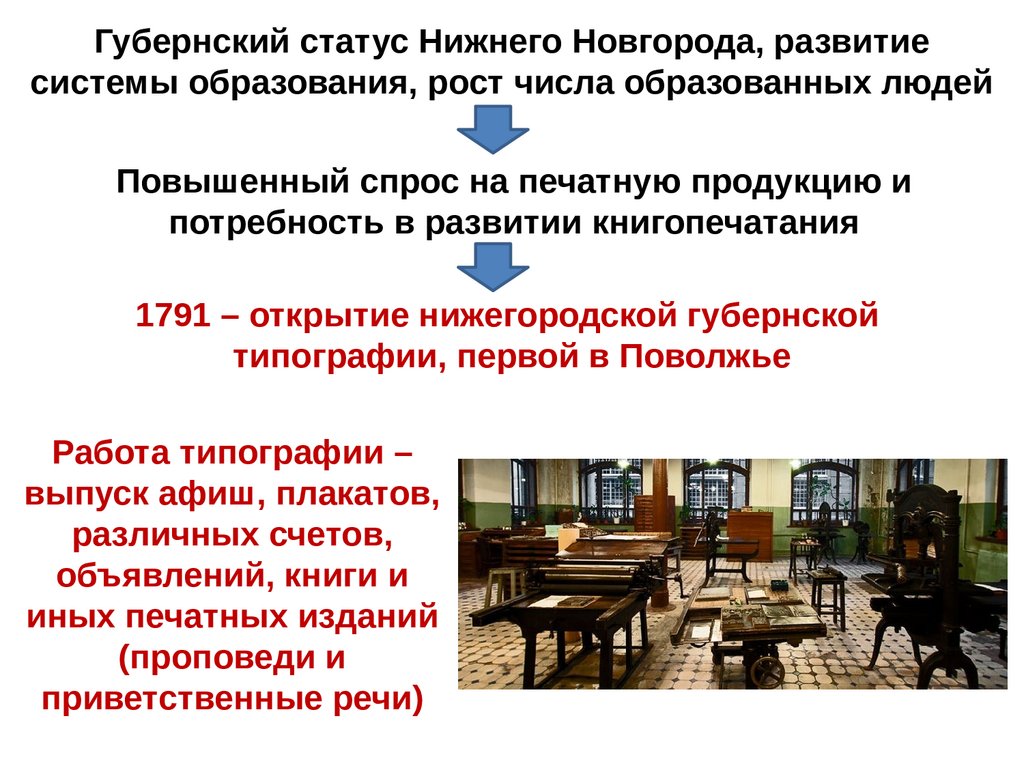 Губернский статус Нижнего Новгорода, развитие системы образования, рост числа образованных людей

Повышенный спрос на печатную продукцию и потребность в развитии книгопечатания

1791 – открытие нижегородской губернской типографии, первой в Поволжье

Работа типографии – выпуск афиш, плакатов, различных счетов, объявлений, книги и иных печатных изданий (проповеди и приветственные речи)